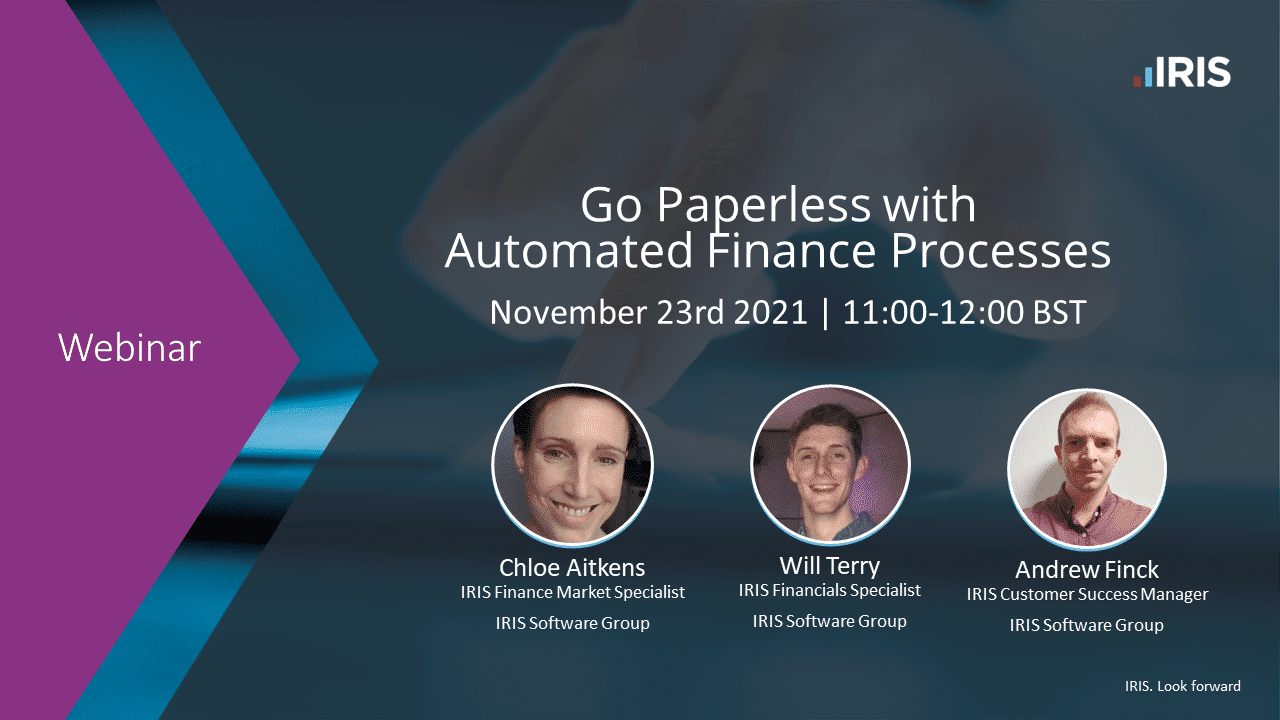 IRIS

Webinar

Go Paperless with Automated Finance Processes

November 23rd 2021 | 11:00-12:00 BST

Chloe Aitkens
IRIS Finance Market Specialist
IRIS Software Group

Will Terry
IRIS Financials Specialist
IRIS Software Group

Andrew Finck
IRIS Customer Success Manager
IRIS Software Group

IRIS. Look forward